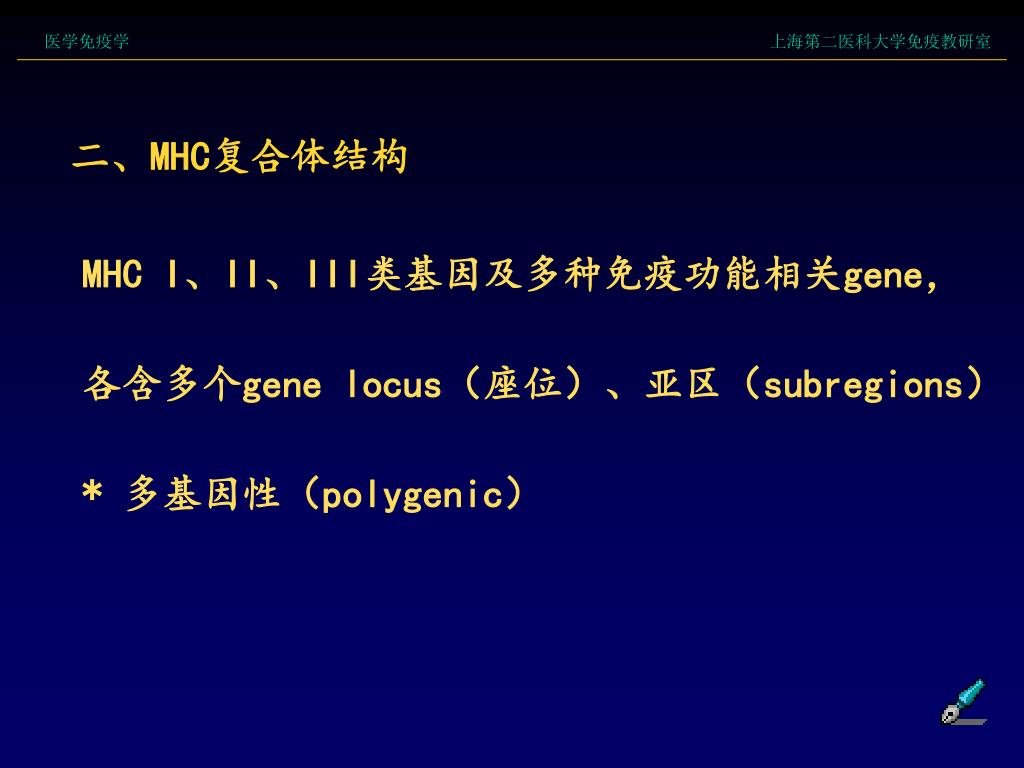 医学免疫学

上海第二医科大学免疫教研室

二、MHC复合体结构

MHC I、II、III类基因及多种免疫功能相关gene,

各含多个gene locus（座位）、亚区（subregions）

* 多基因性（polygenic）